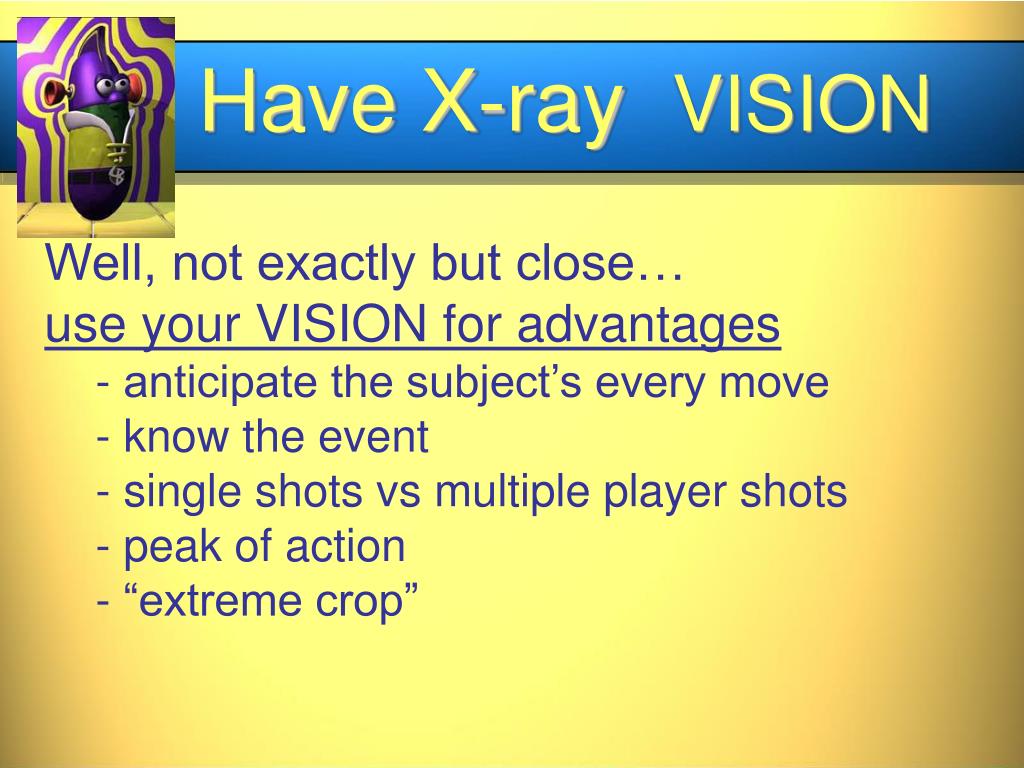 Have X-ray VISION

Well, not exactly but close…
use your VISION for advantages
- anticipate the subject’s every move
- know the event
- single shots vs multiple player shots
- peak of action
- “extreme crop”